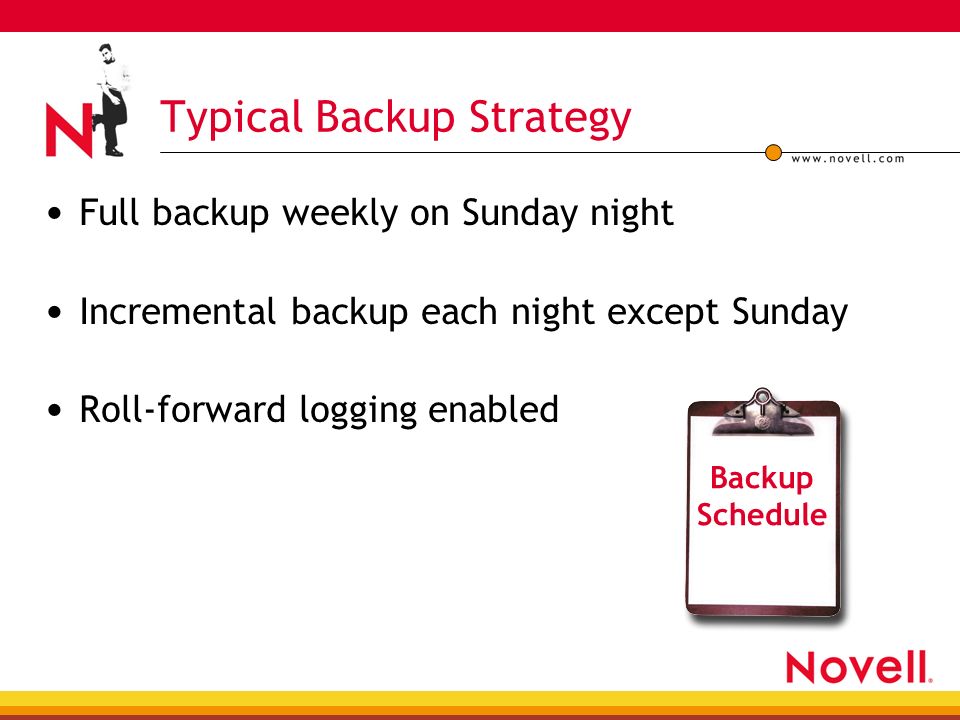 N

Typical Backup Strategy

www.novell.com

• Full backup weekly on Sunday night

• Incremental backup each night except Sunday

• Roll-forward logging enabled

Backup Schedule

Novell.